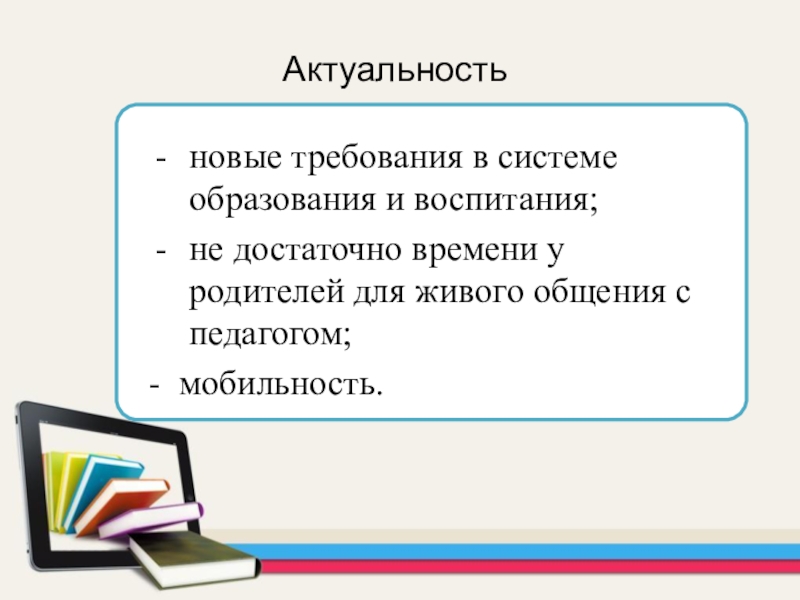 Актуальность

- новые требования в системе образования и воспитания;
- не достаточно времени у родителей для живого общения с педагогом;
- мобильность.